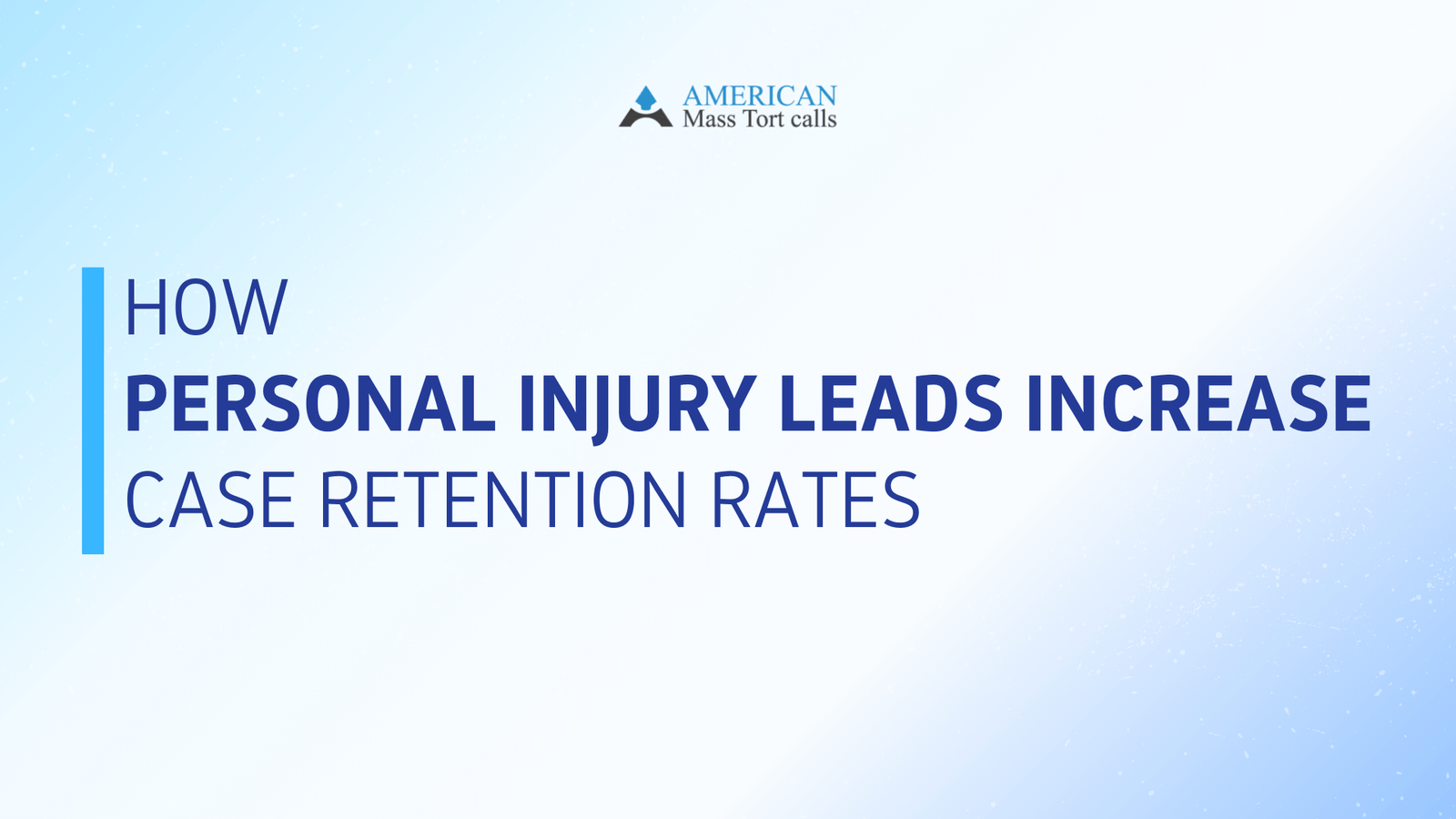 AMERICAN
Mass Tort calls

HOW
PERSONAL INJURY LEADS INCREASE
CASE RETENTION RATES